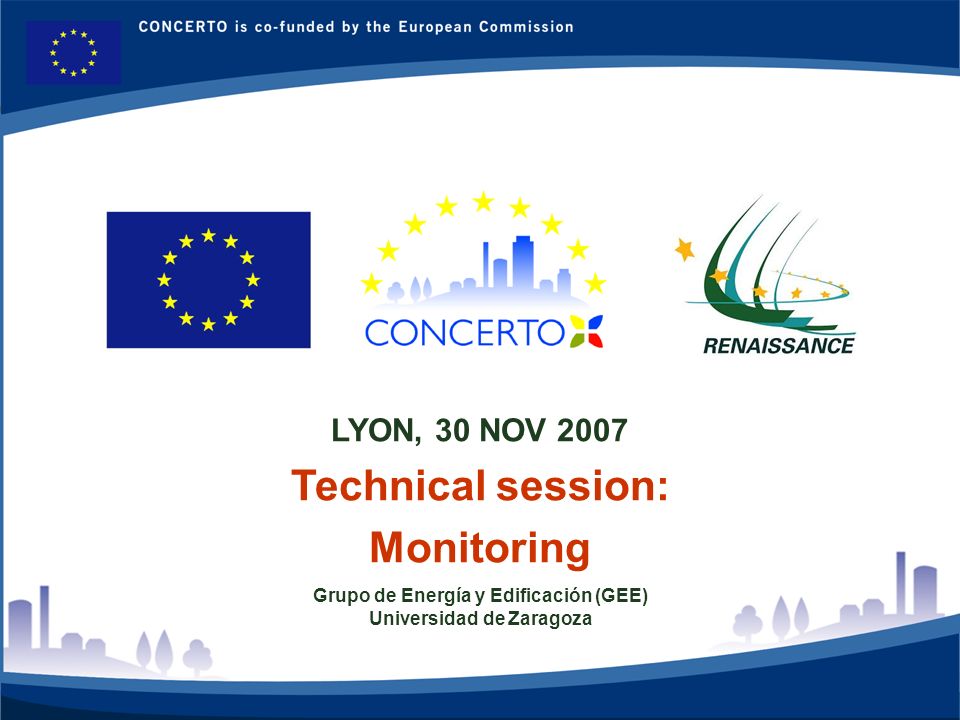 CONCERTO is co-funded by the European Commission

CONCERTO

RENAISSANCE

LYON, 30 NOV 2007

Technical session:

Monitoring

Grupo de Energía y Edificación (GEE)
Universidad de Zaragoza